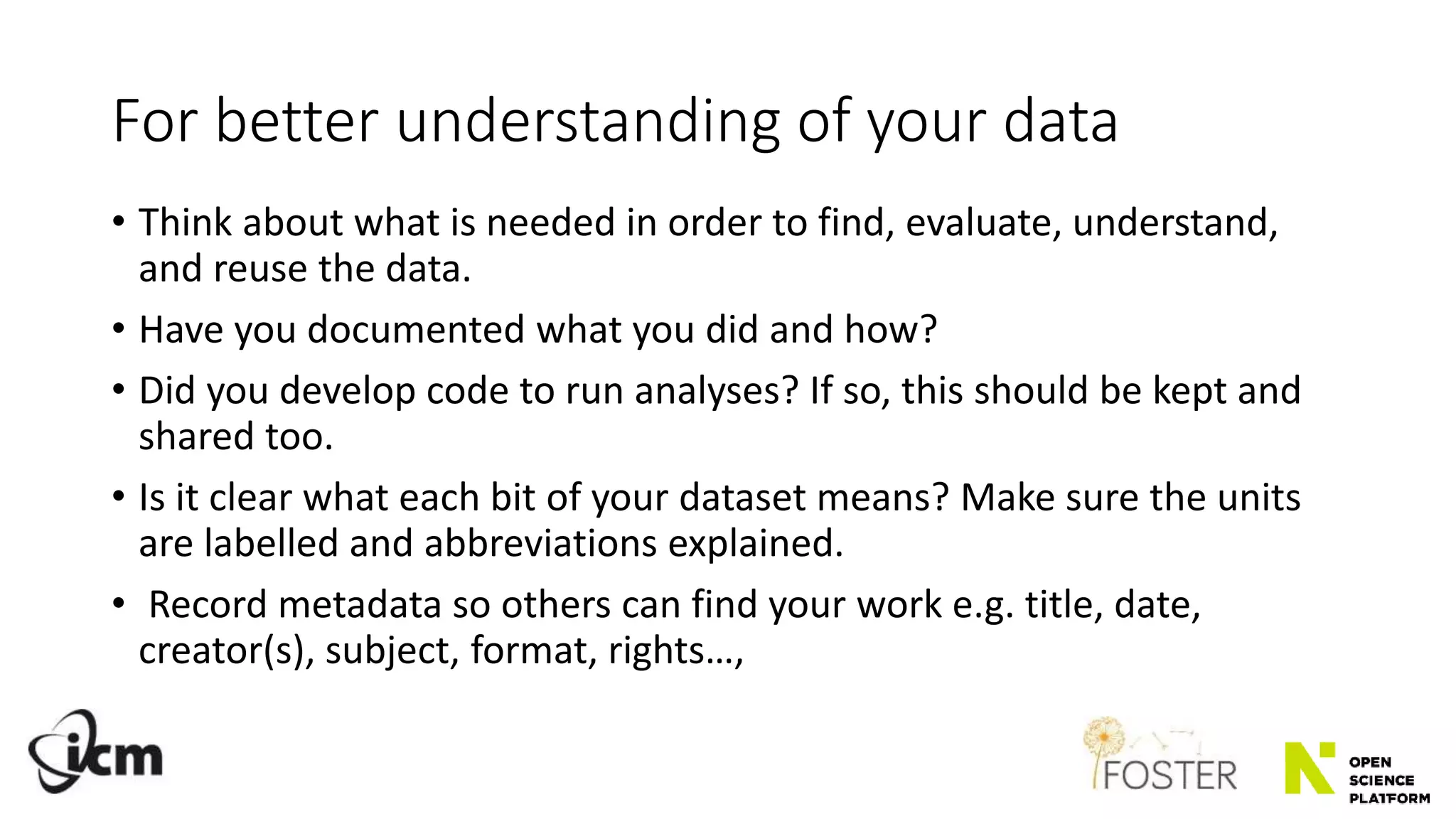 For better understanding of your data

• Think about what is needed in order to find, evaluate, understand, and reuse the data.

• Have you documented what you did and how?

• Did you develop code to run analyses? If so, this should be kept and shared too.

• Is it clear what each bit of your dataset means? Make sure the units are labelled and abbreviations explained.

• Record metadata so others can find your work e.g. title, date, creator(s), subject, format, rights…,

icm

FOSTER

OPEN SCIENCE PLATFORM